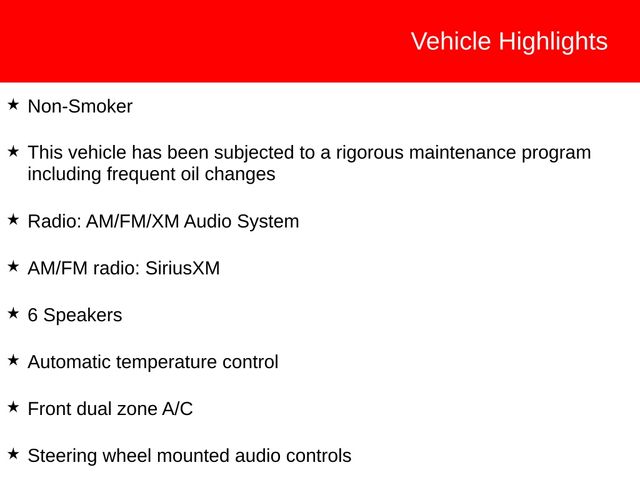 Vehicle Highlights

★ Non-Smoker

★ This vehicle has been subjected to a rigorous maintenance program including frequent oil changes

★ Radio: AM/FM/XM Audio System

★ AM/FM radio: SiriusXM

★ 6 Speakers

★ Automatic temperature control

★ Front dual zone A/C

★ Steering wheel mounted audio controls